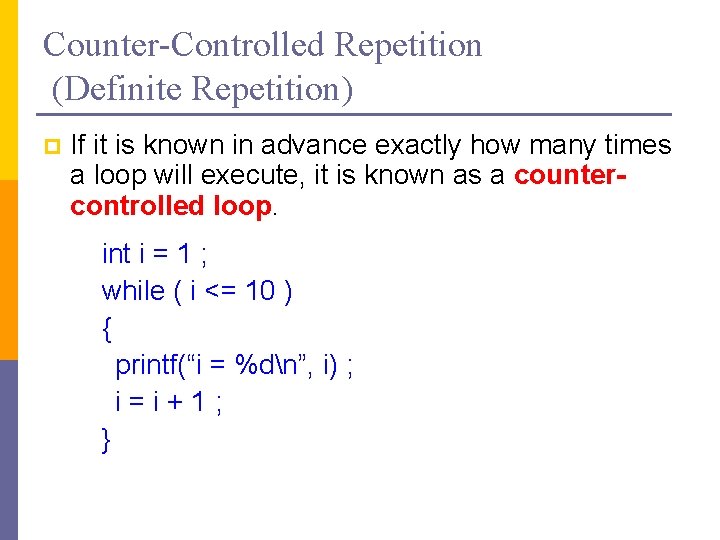 Counter-Controlled Repetition
(Definite Repetition)

If it is known in advance exactly how many times a loop will execute, it is known as a counter-controlled loop.

int i = 1 ;
while ( i <= 10 )
{
printf(“i = %d\n”, i) ;
i = i + 1 ;
}